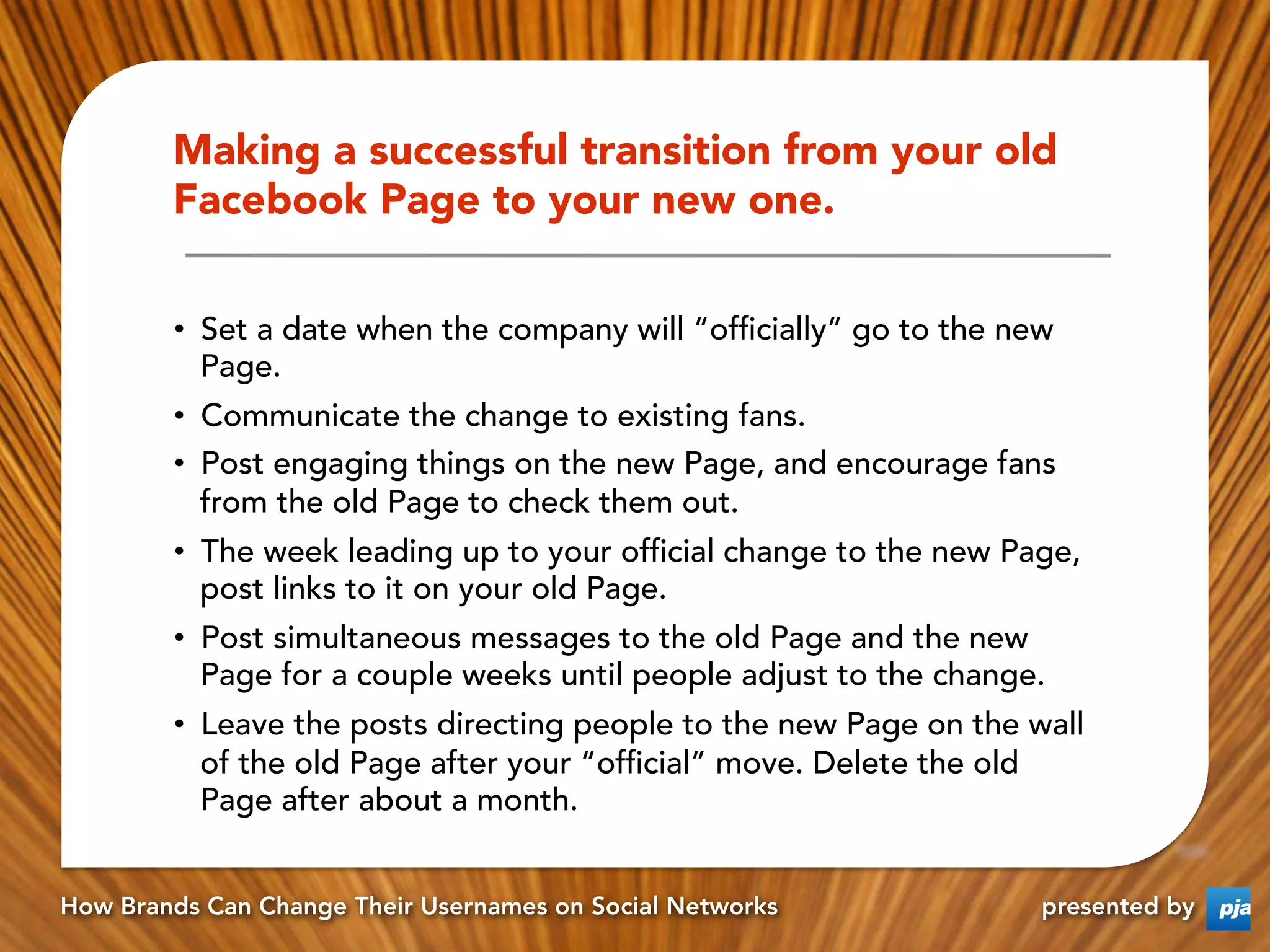 Making a successful transition from your old Facebook Page to your new one.

• Set a date when the company will “officially” go to the new Page.
• Communicate the change to existing fans.
• Post engaging things on the new Page, and encourage fans from the old Page to check them out.
• The week leading up to your official change to the new Page, post links to it on your old Page.
• Post simultaneous messages to the old Page and the new Page for a couple weeks until people adjust to the change.
• Leave the posts directing people to the new Page on the wall of the old Page after your “official” move. Delete the old Page after about a month.

How Brands Can Change Their Usernames on Social Networks

presented by pja